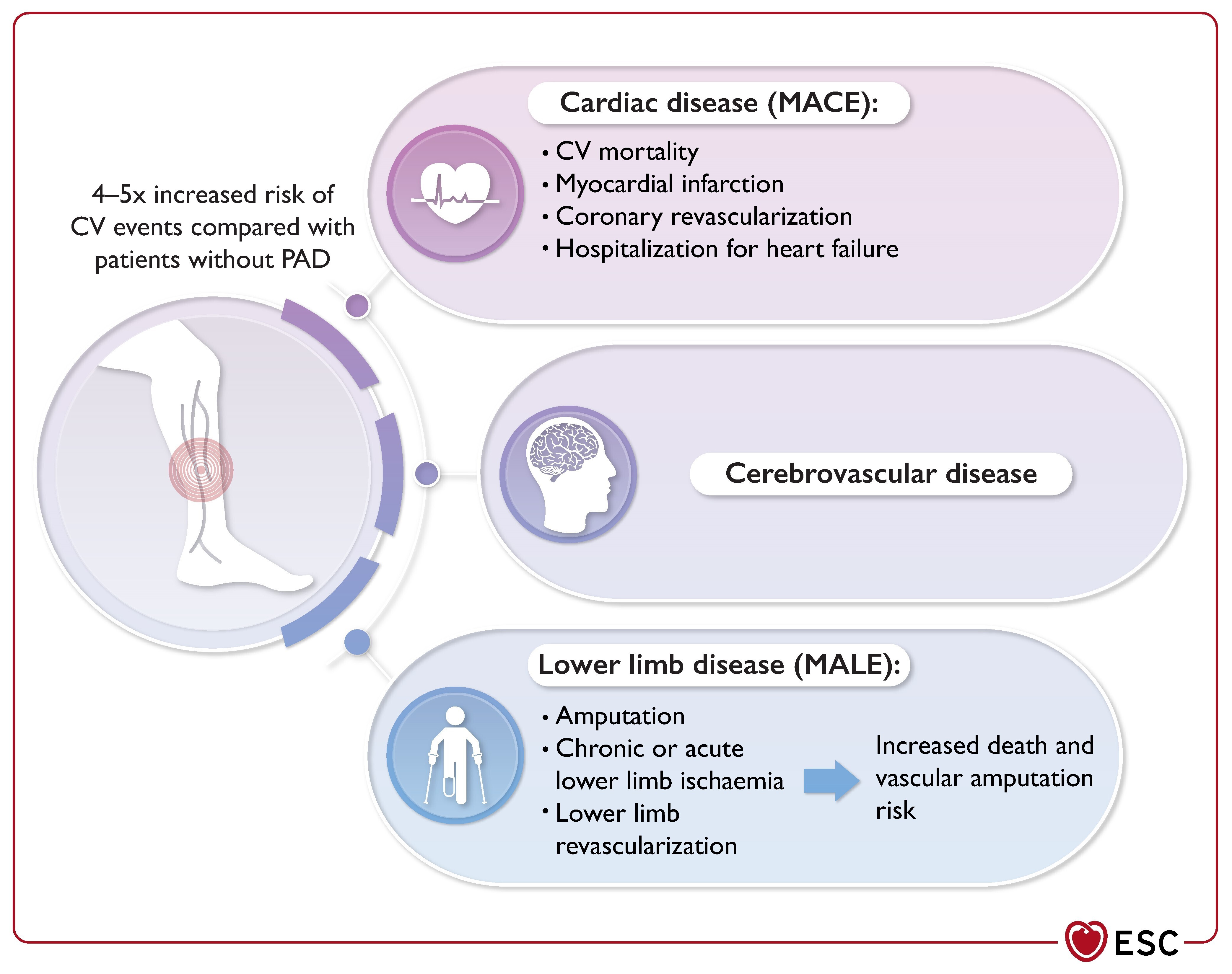 4–5x increased risk of CV events compared with patients without PAD

Cardiac disease (MACE):

• CV mortality
• Myocardial infarction
• Coronary revascularization
• Hospitalization for heart failure

Cerebrovascular disease

Lower limb disease (MALE):

• Amputation
• Chronic or acute lower limb ischaemia
• Lower limb revascularization

Increased death and vascular amputation risk

ESC